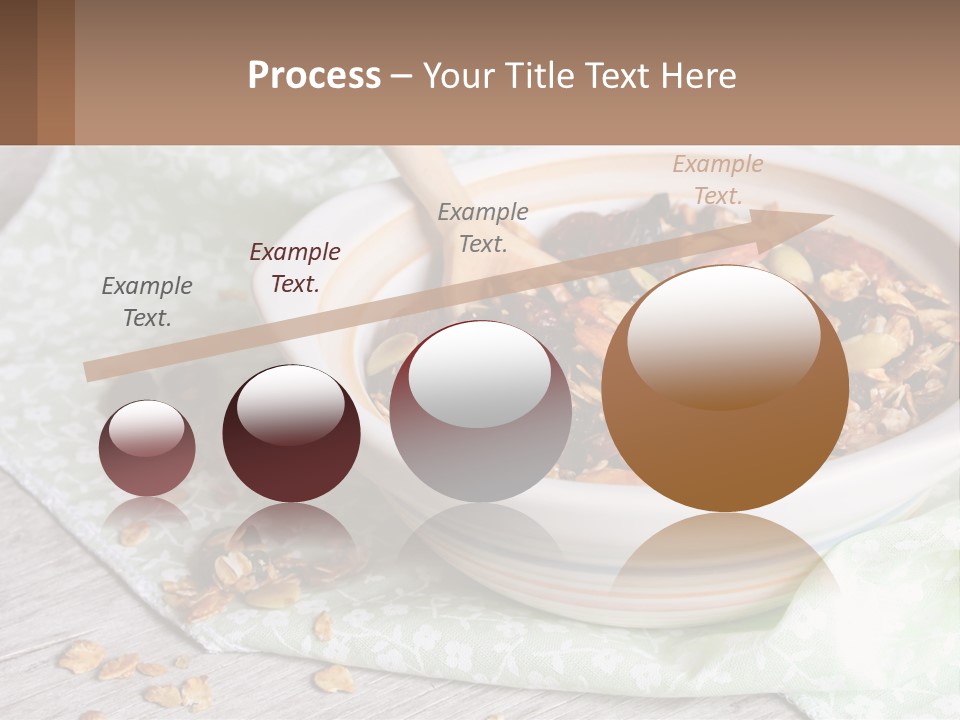 Process – Your Title Text Here

Example Text.

Example Text.

Example Text.

Example Text.